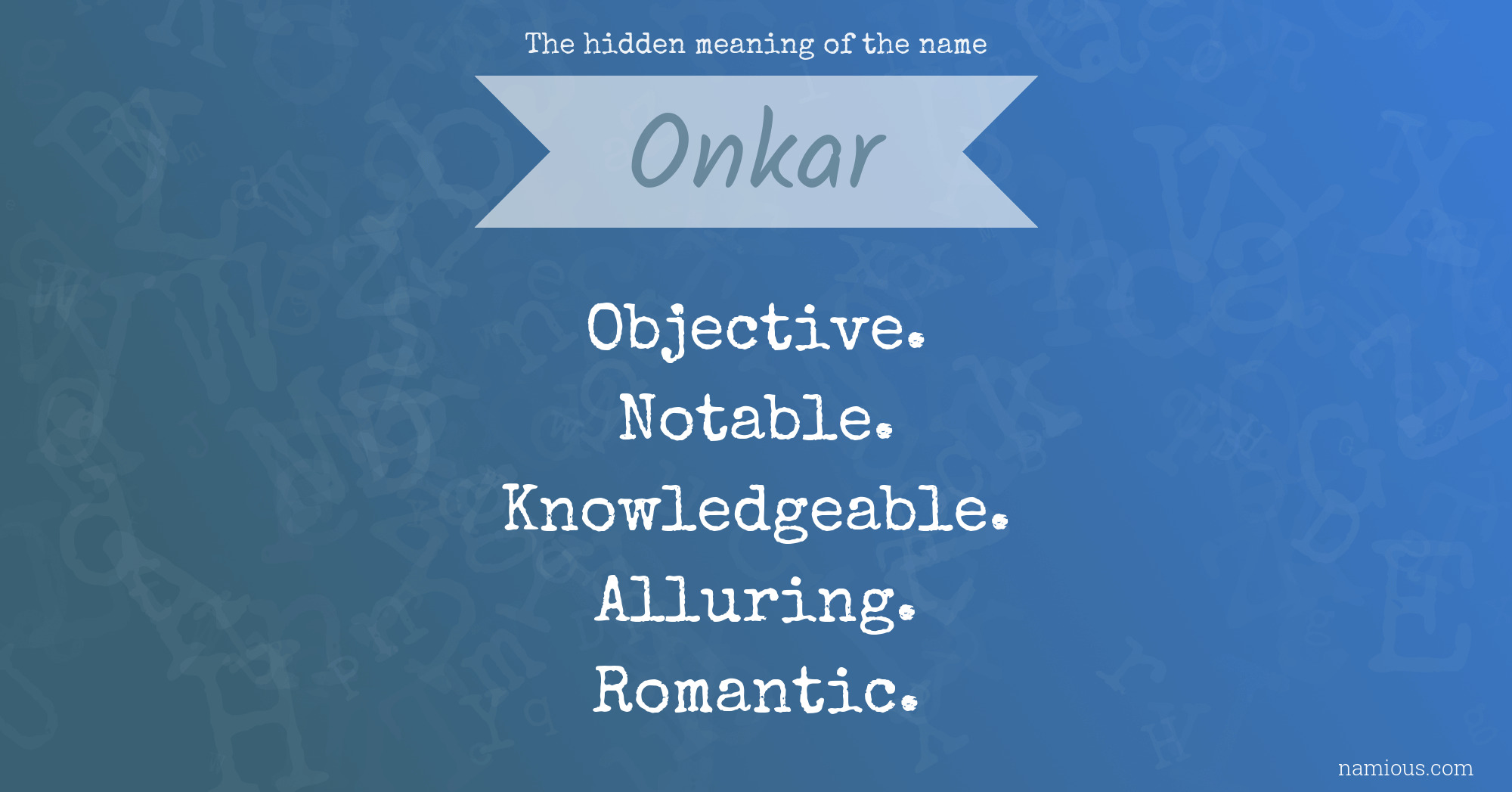 The hidden meaning of the name

Onkar

Objective.
Notable.
Knowledgeable.
Alluring.
Romantic.

namious.com